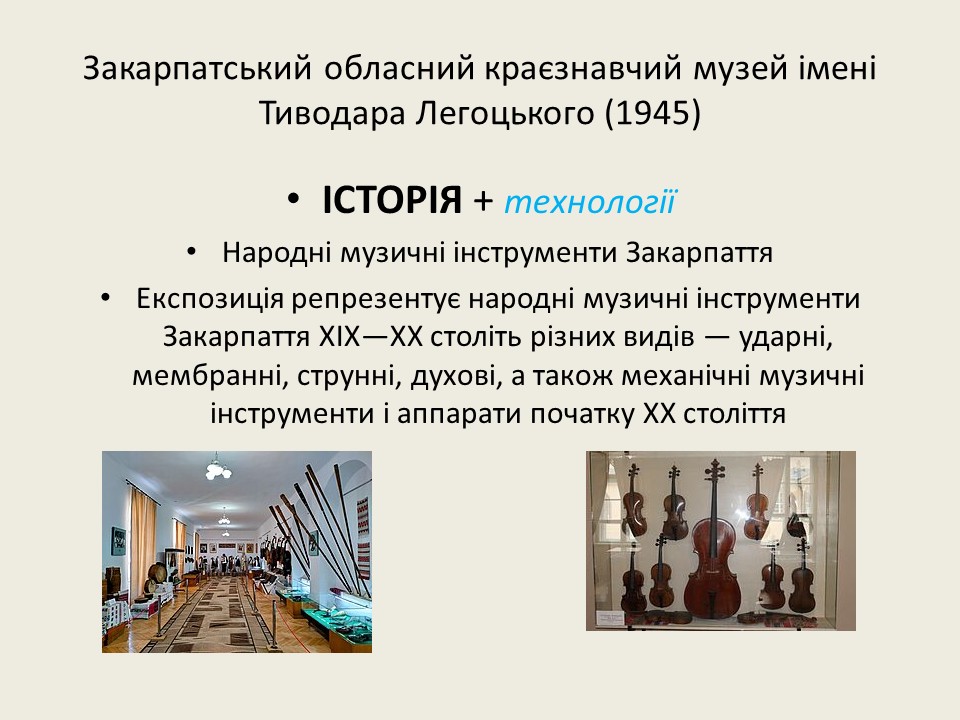 Закарпатський обласний краєзнавчий музей імені Тиводара Легоцького (1945)

• ІСТОРІЯ + технології

• Народні музичні інструменти Закарпаття

• Експозиція репрезентує народні музичні інструменти Закарпаття XIX—XX століть різних видів — ударні, мембранні, струнні, духові, а також механічні музичні інструменти і аппарати початку XX століття